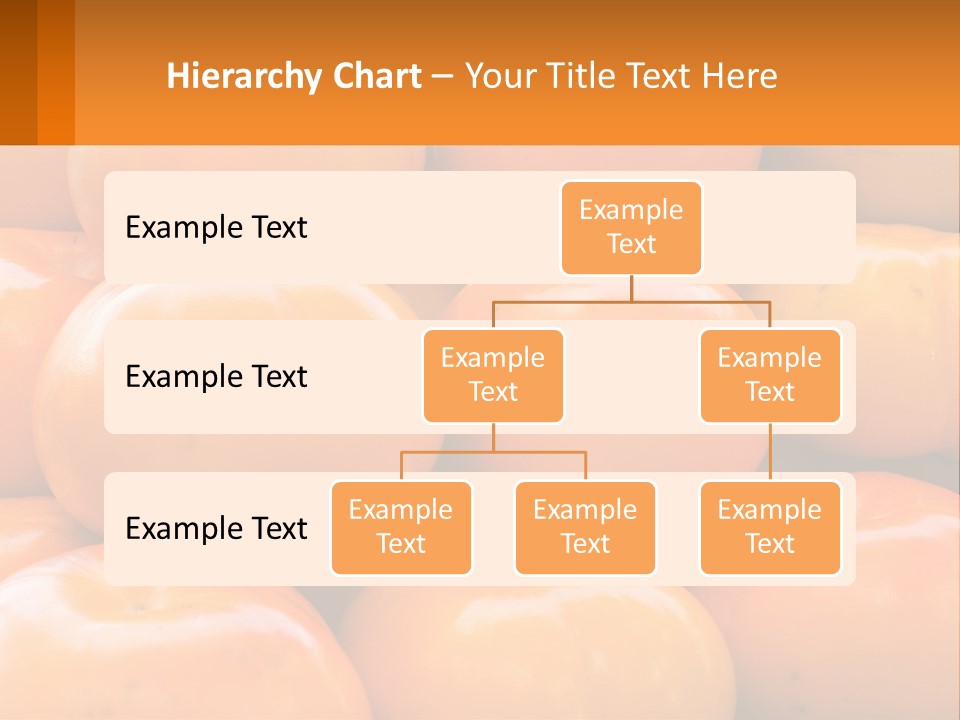 Hierarchy Chart – Your Title Text Here

Example Text

Example Text

Example Text

Example Text

Example Text

Example Text

Example Text

Example Text

Example Text